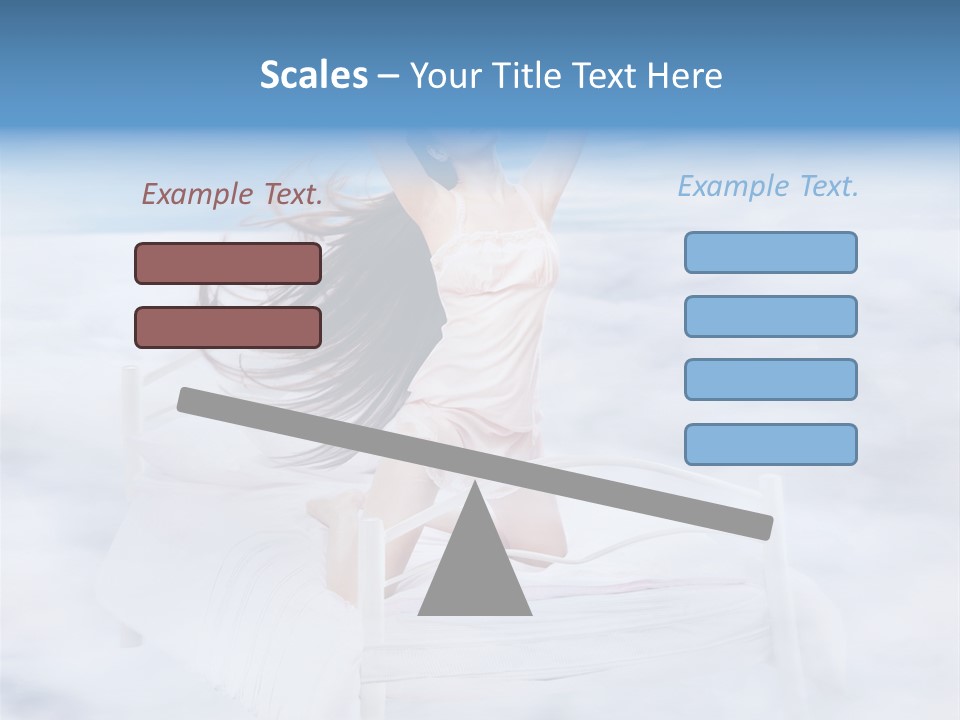 Scales – Your Title Text Here

Example Text.

Example Text.